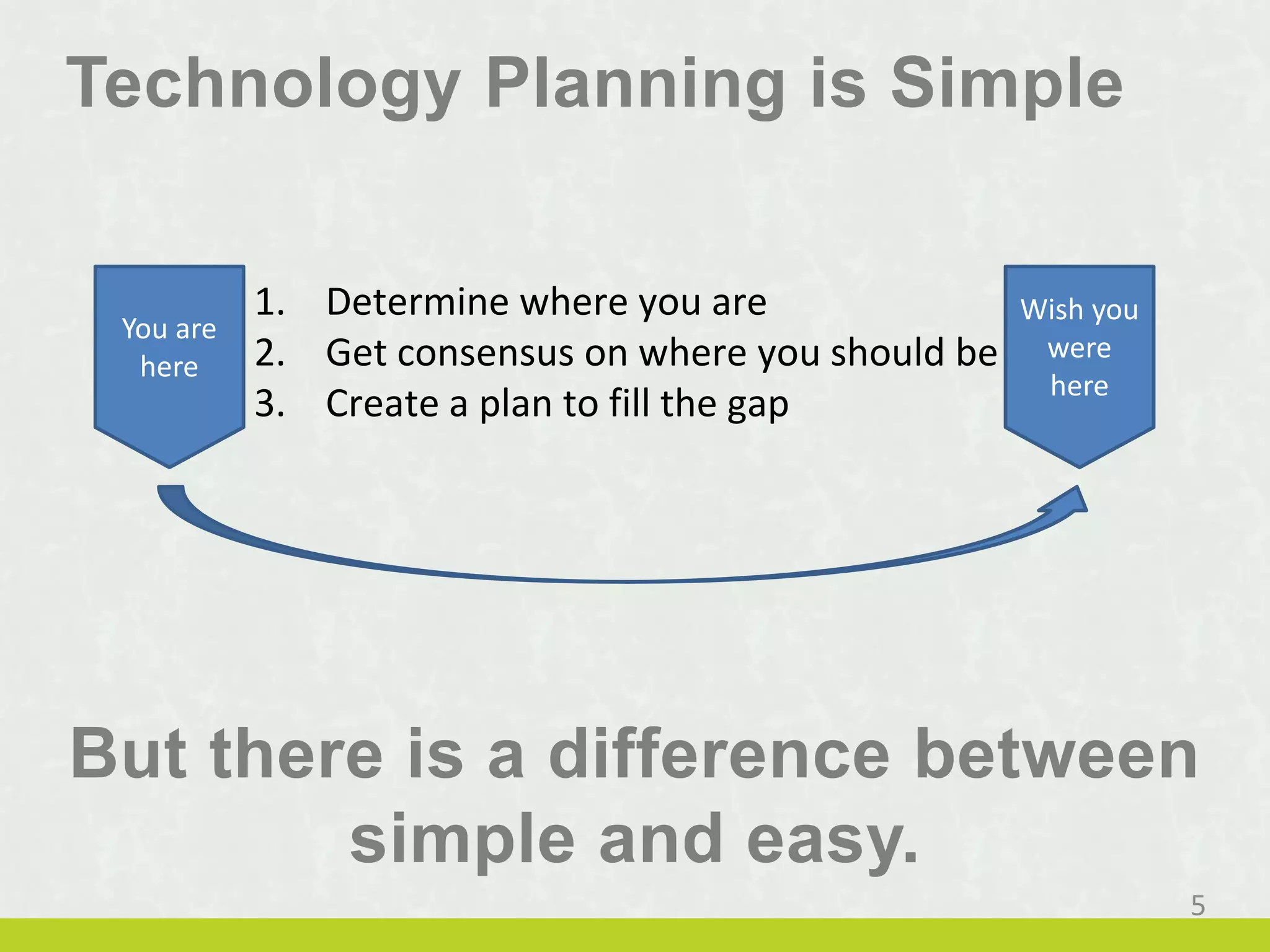 Technology Planning is Simple

You are here

1. Determine where you are
2. Get consensus on where you should be
3. Create a plan to fill the gap

Wish you were here

But there is a difference between simple and easy.

5